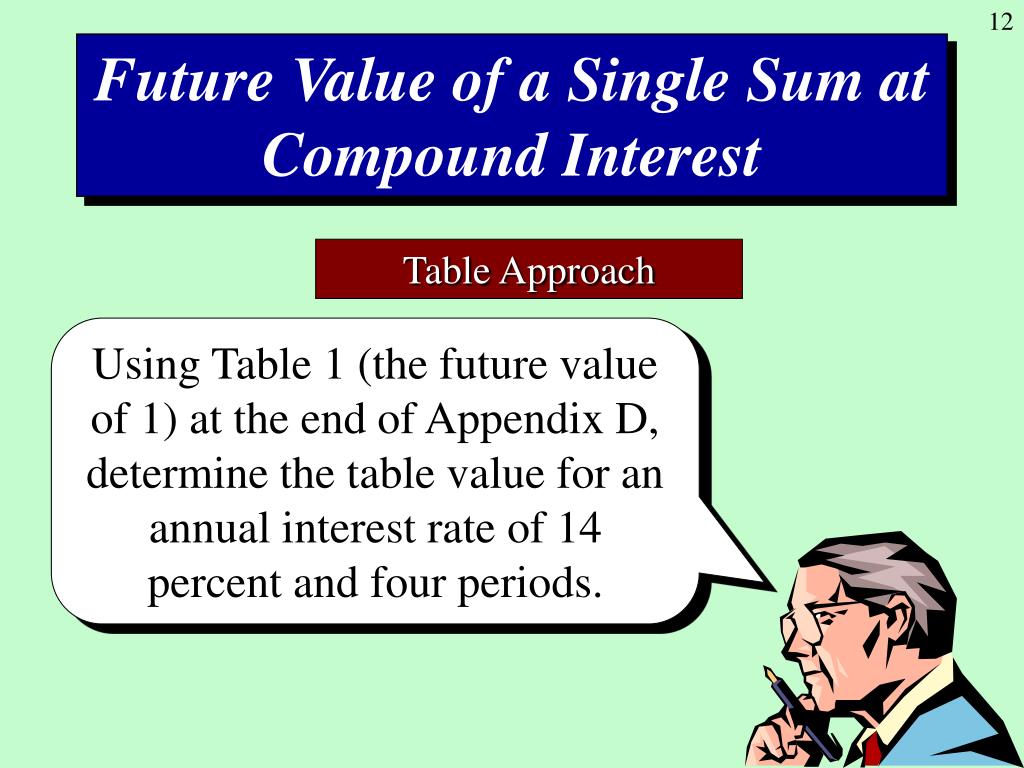 12

Future Value of a Single Sum at Compound Interest

Table Approach

Using Table 1 (the future value of 1) at the end of Appendix D, determine the table value for an annual interest rate of 14 percent and four periods.